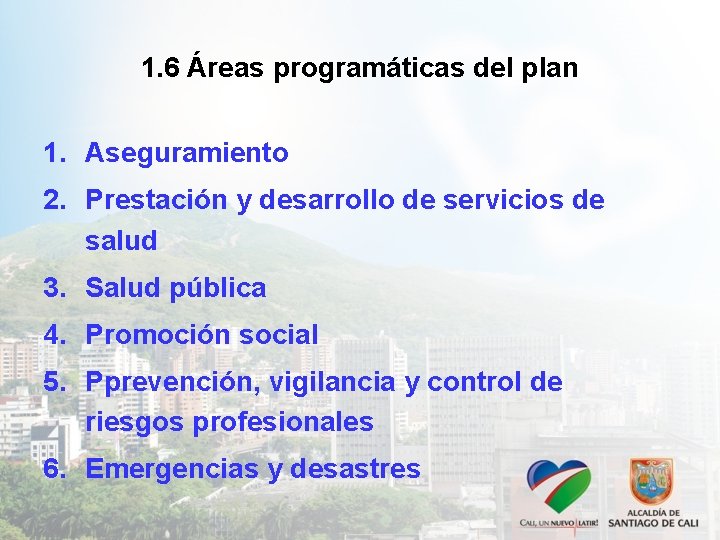 1.6 Áreas programáticas del plan

1. Aseguramiento
2. Prestación y desarrollo de servicios de salud
3. Salud pública
4. Promoción social
5. Pprevención, vigilancia y control de riesgos profesionales
6. Emergencias y desastres

CALI, UN NUEVO LATIR!

ALCALDÍA DE SANTIAGO DE CALI